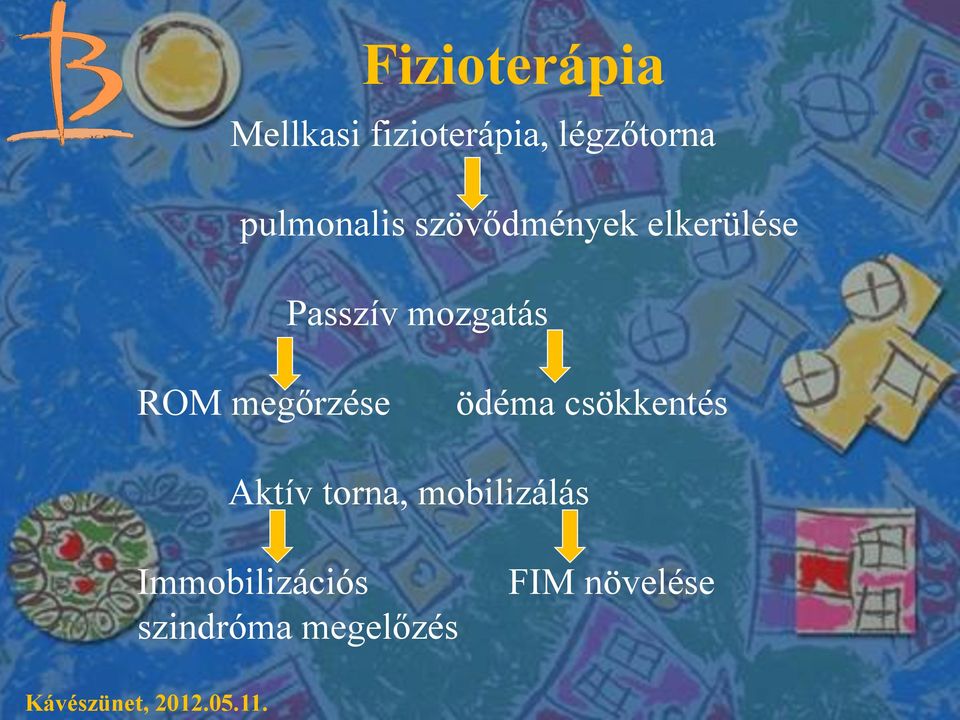 Fizioterápia

Mellkasi fizioterápia, légzőtorna

pulmonalis szövődmények elkerülése

Passzív mozgatás

ROM megőrzése

ödéma csökkentés

Aktív torna, mobilizálás

Immobilizációs szindróma megelőzés

FIM növelése

Kávészünet, 2012.05.11.